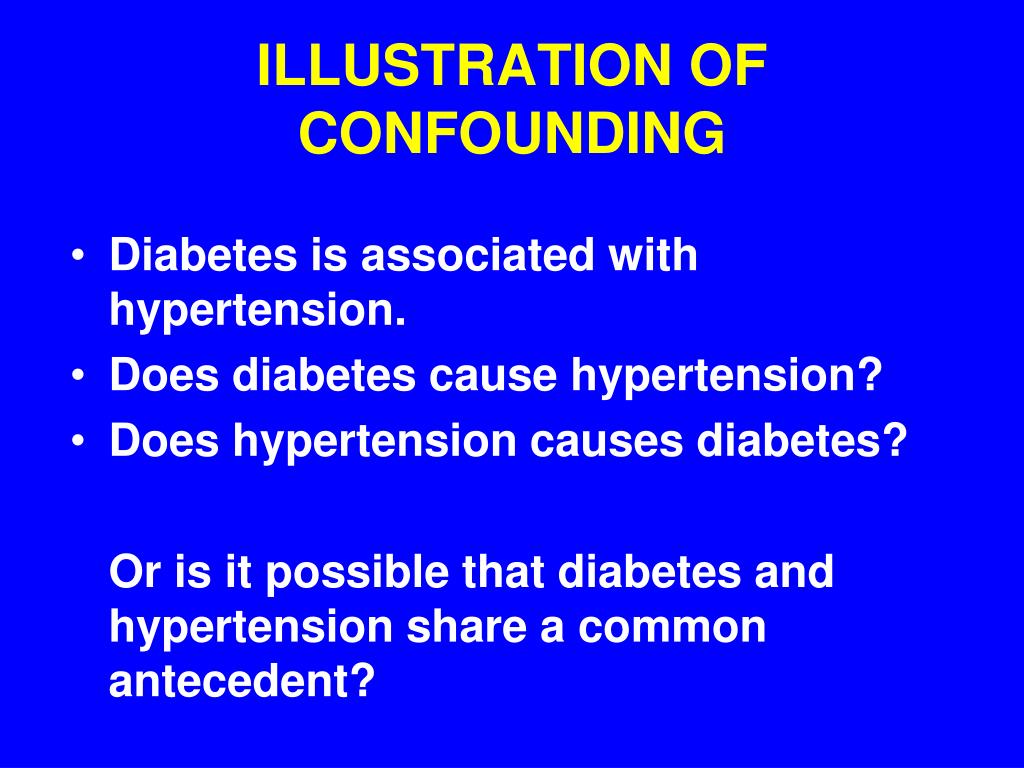 ILLUSTRATION OF CONFOUNDING

• Diabetes is associated with hypertension.
• Does diabetes cause hypertension?
• Does hypertension causes diabetes?

Or is it possible that diabetes and hypertension share a common antecedent?